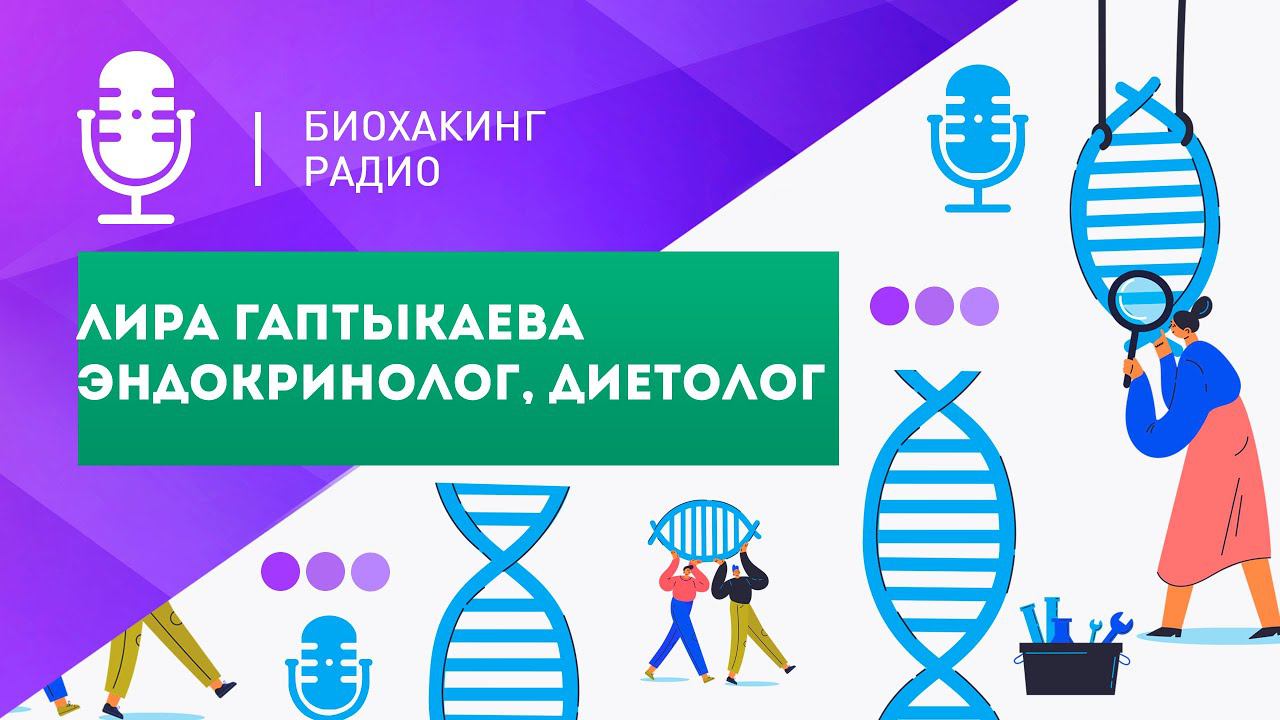 БИОХАКИНГ РАДИО

ЛИРА ГАПТЫКАЕВА
ЭНДОКРИНОЛОГ, ДИЕТОЛОГ